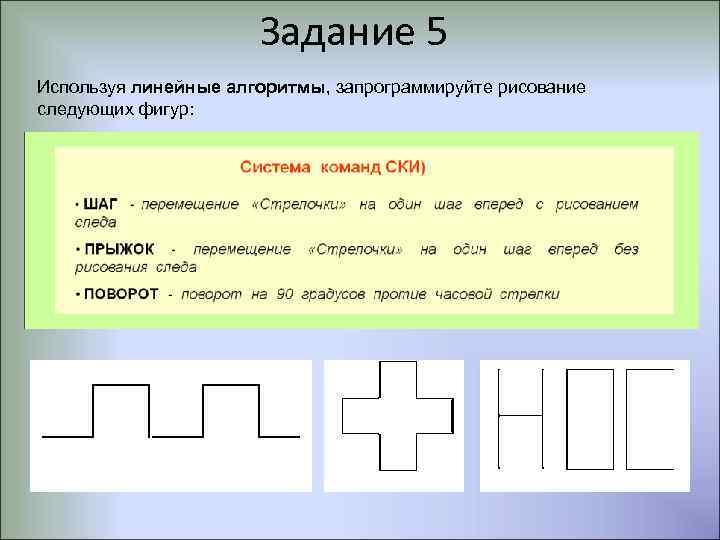 Задание 5

Используя линейные алгоритмы, запрограммируйте рисование следующих фигур:

Система команд СКИ)

• ШАГ - перемещение «Стрелочки» на один шаг вперед с рисованием следа

• ПРЫЖОК - перемещение «Стрелочки» на один шаг вперед без рисования следа

• ПОВОРОТ - поворот на 90 градусов против часовой стрелки